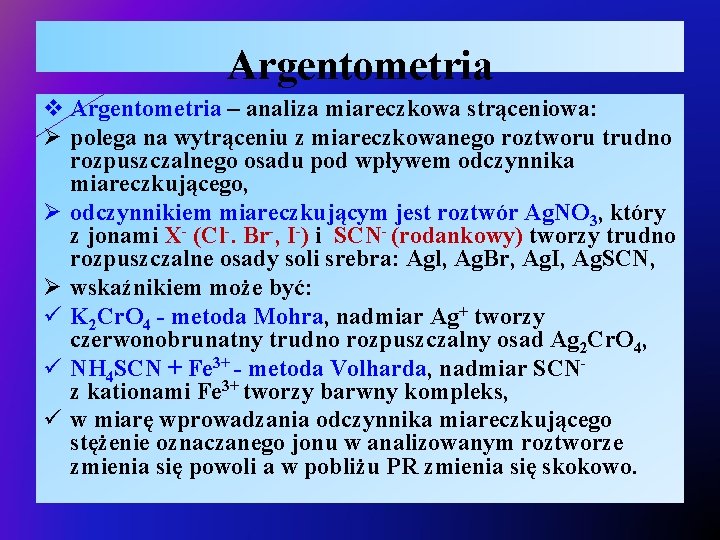 Argentometria

❖ Argentometria – analiza miareczkowa strąceniowa:

➢ polega na wytrąceniu z miareczkowanego roztworu trudno rozpuszczalnego osadu pod wpływem odczynnika miareczkującego,

➢ odczynnikiem miareczkującym jest roztwór $AgNO_3$, który z jonami $X^-$ ($Cl^-$. $Br^-$, $I^-$) i $SCN^-$ (rodankowy) tworzy trudno rozpuszczalne osady soli srebra: Agl, AgBr, AgI, AgSCN,

➢ wskaźnikiem może być:

✓ $K_2CrO_4$ - metoda Mohra, nadmiar $Ag^+$ tworzy czerwonobrunatny trudno rozpuszczalny osad $Ag_2CrO_4$,

✓ $NH_4SCN + Fe^{3+}$ - metoda Volharda, nadmiar $SCN^-$ z kationami $Fe^{3+}$ tworzy barwny kompleks,

✓ w miarę wprowadzania odczynnika miareczkującego stężenie oznaczanego jonu w analizowanym roztworze zmienia się powoli a w pobliżu PR zmienia się skokowo.